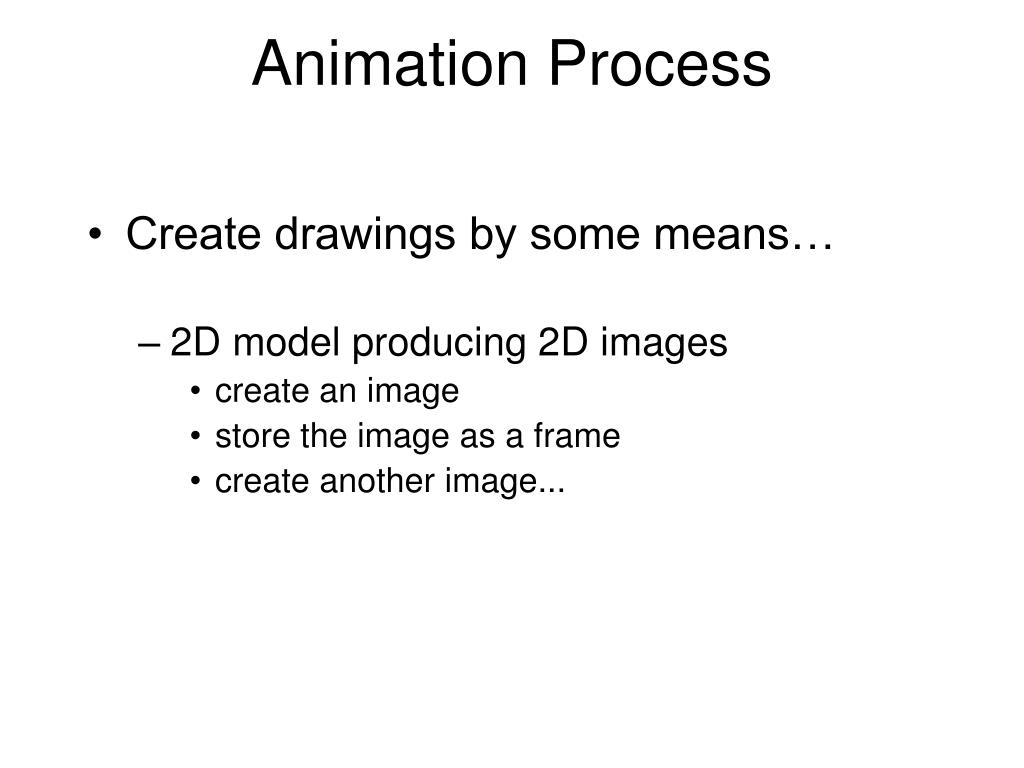 Animation Process

• Create drawings by some means…

– 2D model producing 2D images
• create an image
• store the image as a frame
• create another image...